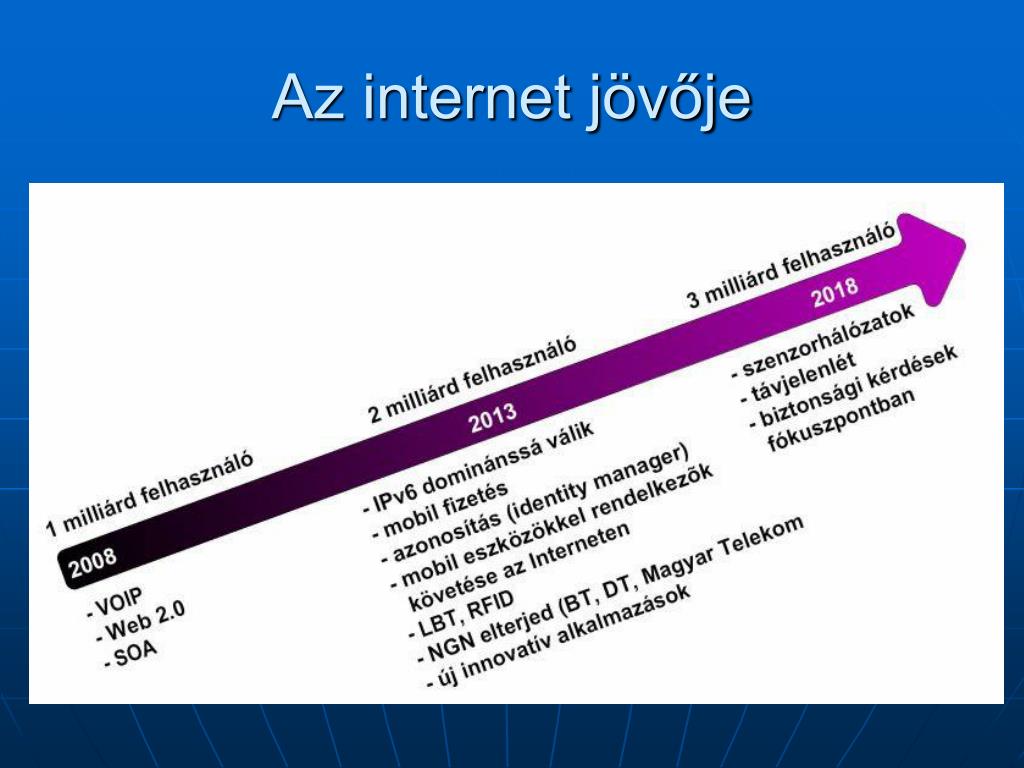 Az internet jövője

1 milliárd felhasználó

2008

- VOIP
- Web 2.0
- SOA

2 milliárd felhasználó

2013

- IPv6 dominánssá válik
- mobil fizetés
- azonosítás (identity manager)
- mobil eszközökkel rendelkezők követése az Interneten
- LBT, RFID
- NGN elterjed (BT, DT, Magyar Telekom
- új innovatív alkalmazások

3 milliárd felhasználó

2018

- szenzorhálózatok
- távjelenlét
- biztonsági kérdések fókuszpontban